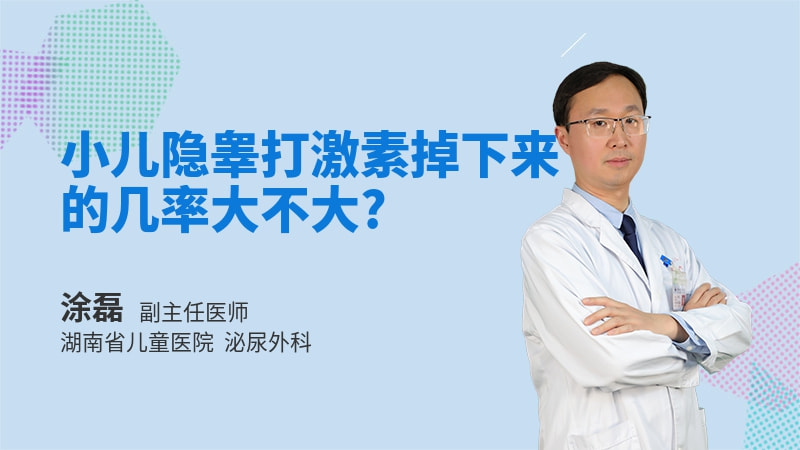 小儿隐睾打激素掉下来的几率大不大?

涂磊 副主任医师
湖南省儿童医院 泌尿外科